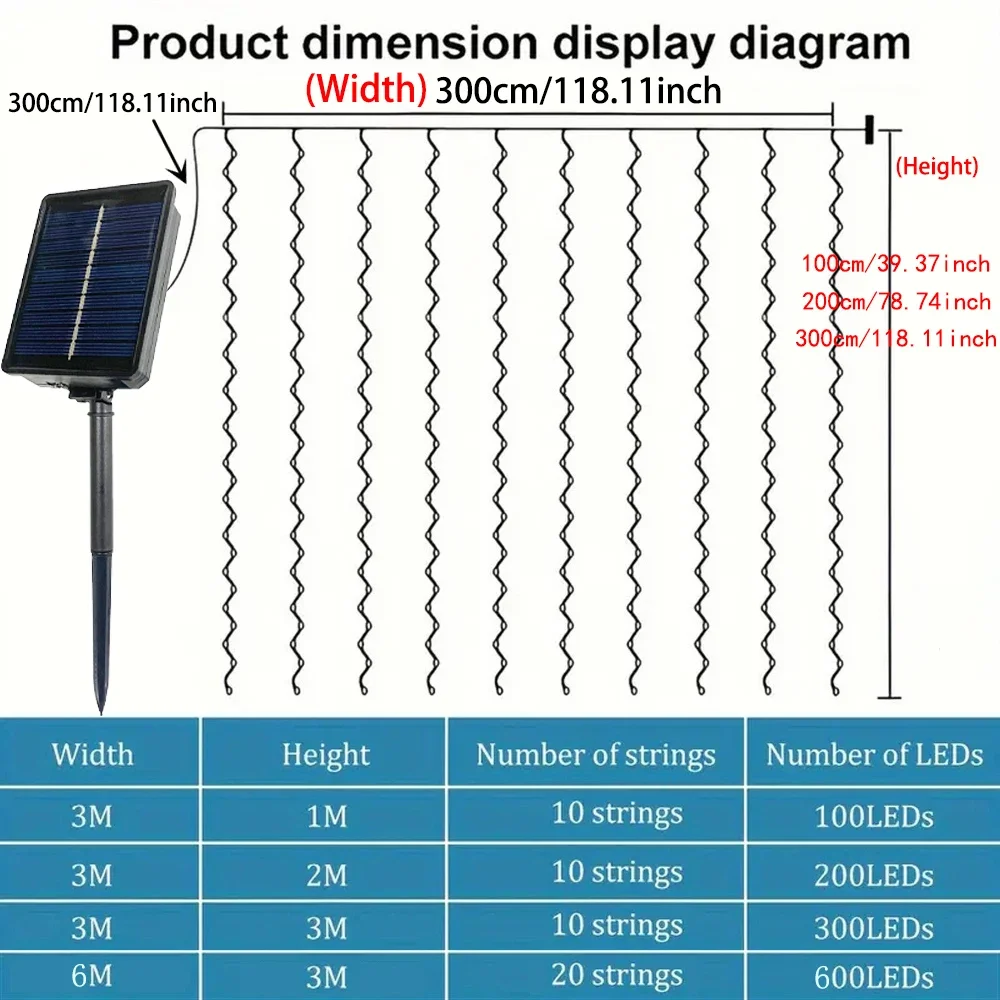 Product dimension display diagram

300cm/118.11inch

(Width) 300cm/118.11inch

(Height)

100cm/39.37inch
200cm/78.74inch
300cm/118.11inch

| Width | Height | Number of strings | Number of LEDs |
|---|---|---|---|
| 3M | 1M | 10 strings | 100LEDs |
| 3M | 2M | 10 strings | 200LEDs |
| 3M | 3M | 10 strings | 300LEDs |
| 6M | 3M | 20 strings | 600LEDs |